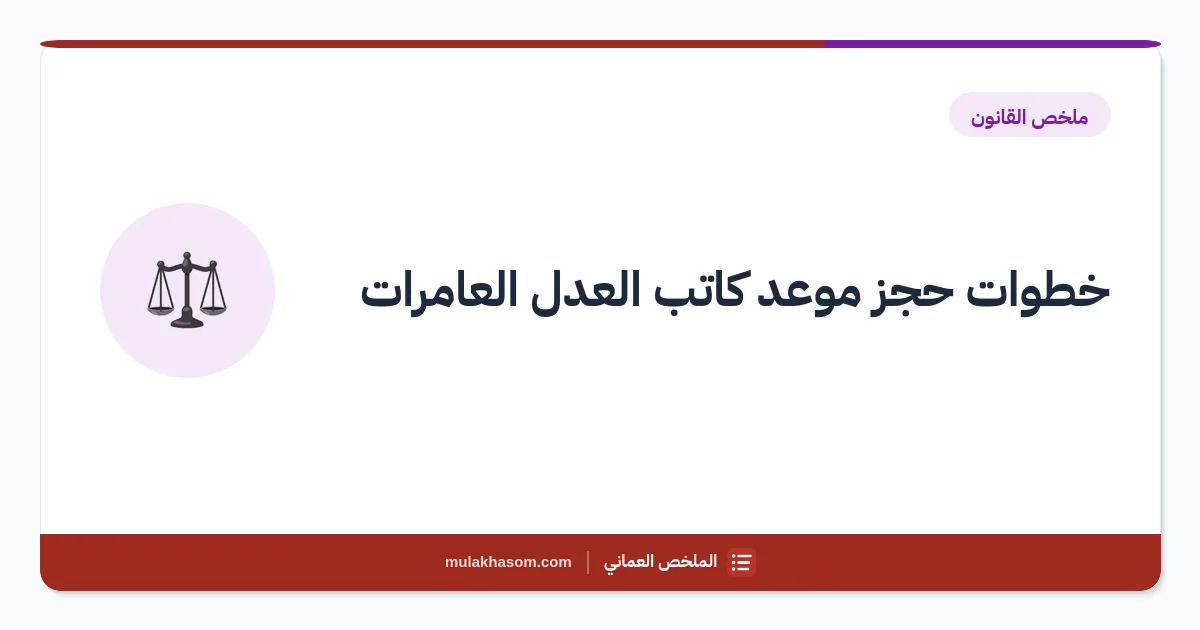 ملخص القانون

خطوات حجز موعد كاتب العدل العامرات

الملخص العماني | mulakhasom.com